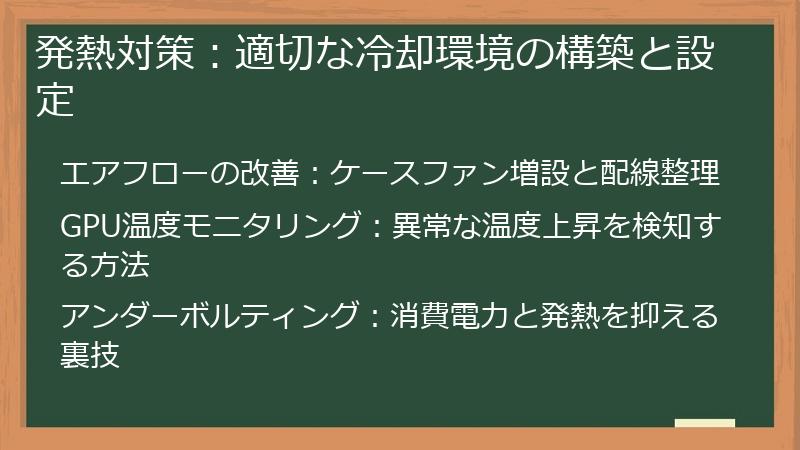 発熱対策：適切な冷却環境の構築と設定

エアフローの改善：ケースファン増設と配線整理

GPU温度モニタリング：異常な温度上昇を検知する方法

アンダーボルティング：消費電力と発熱を抑える裏技